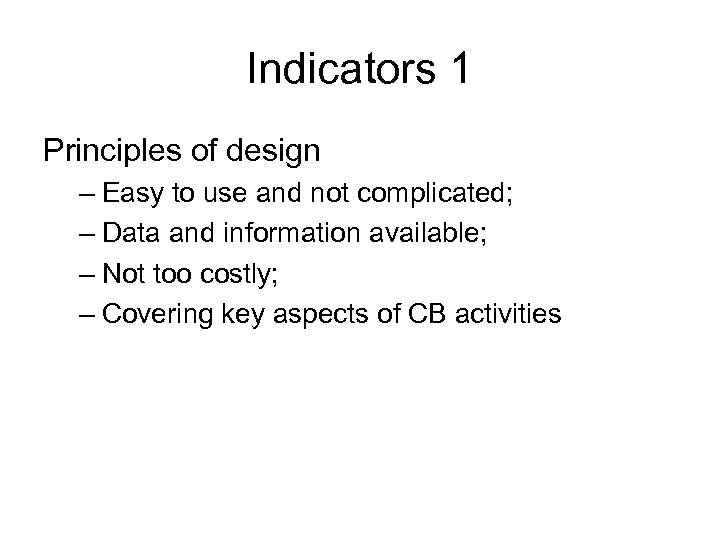 Indicators 1

Principles of design

– Easy to use and not complicated;

– Data and information available;

– Not too costly;

– Covering key aspects of CB activities